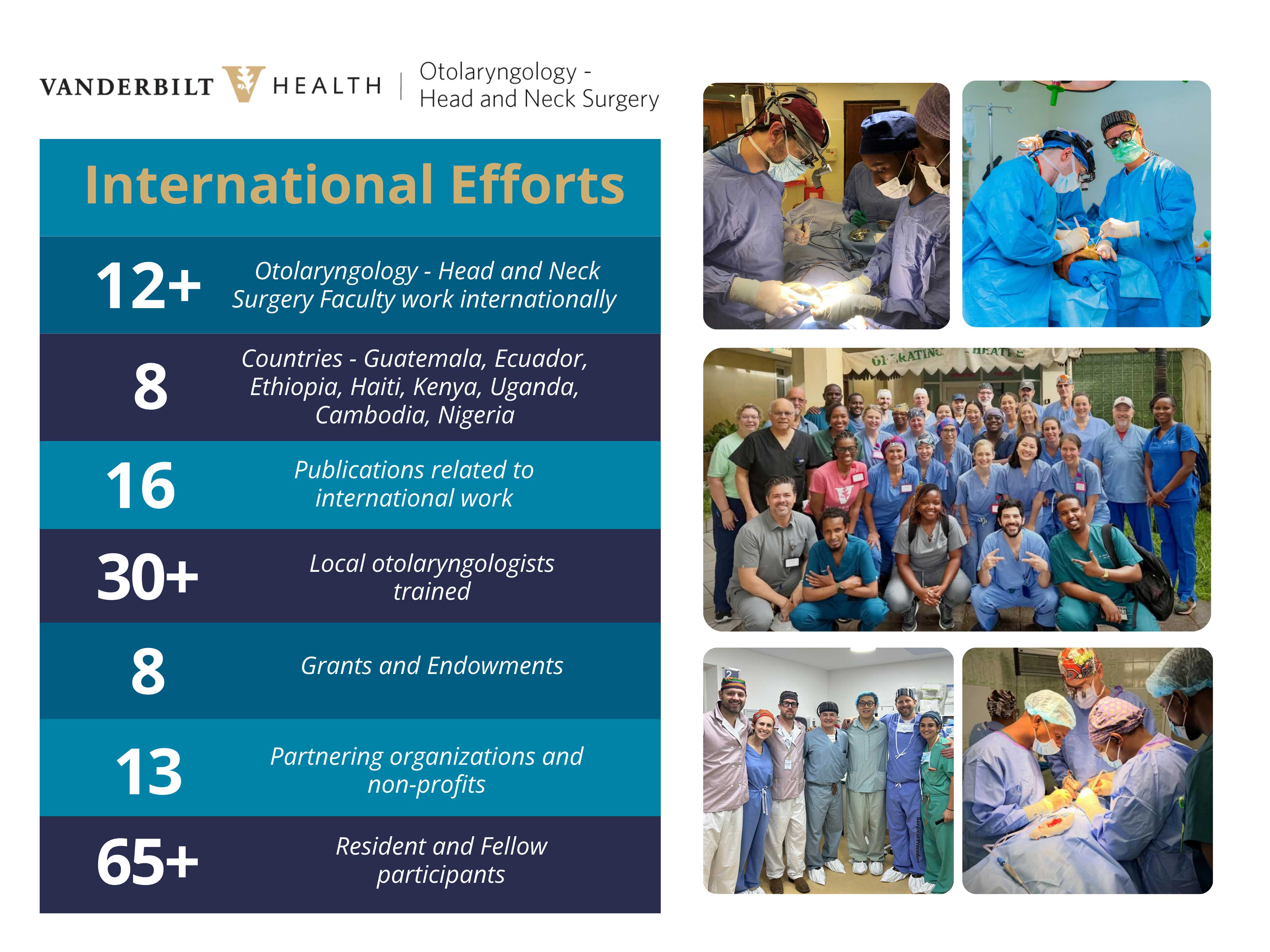 VANDERBILT HEALTH | Otolaryngology - Head and Neck Surgery

International Efforts

12+ Otolaryngology - Head and Neck Surgery Faculty work internationally

8 Countries - Guatemala, Ecuador, Ethiopia, Haiti, Kenya, Uganda, Cambodia, Nigeria

16 Publications related to international work

30+ Local otolaryngologists trained

8 Grants and Endowments

13 Partnering organizations and non-profits

65+ Resident and Fellow participants

OPERATING THEATRE